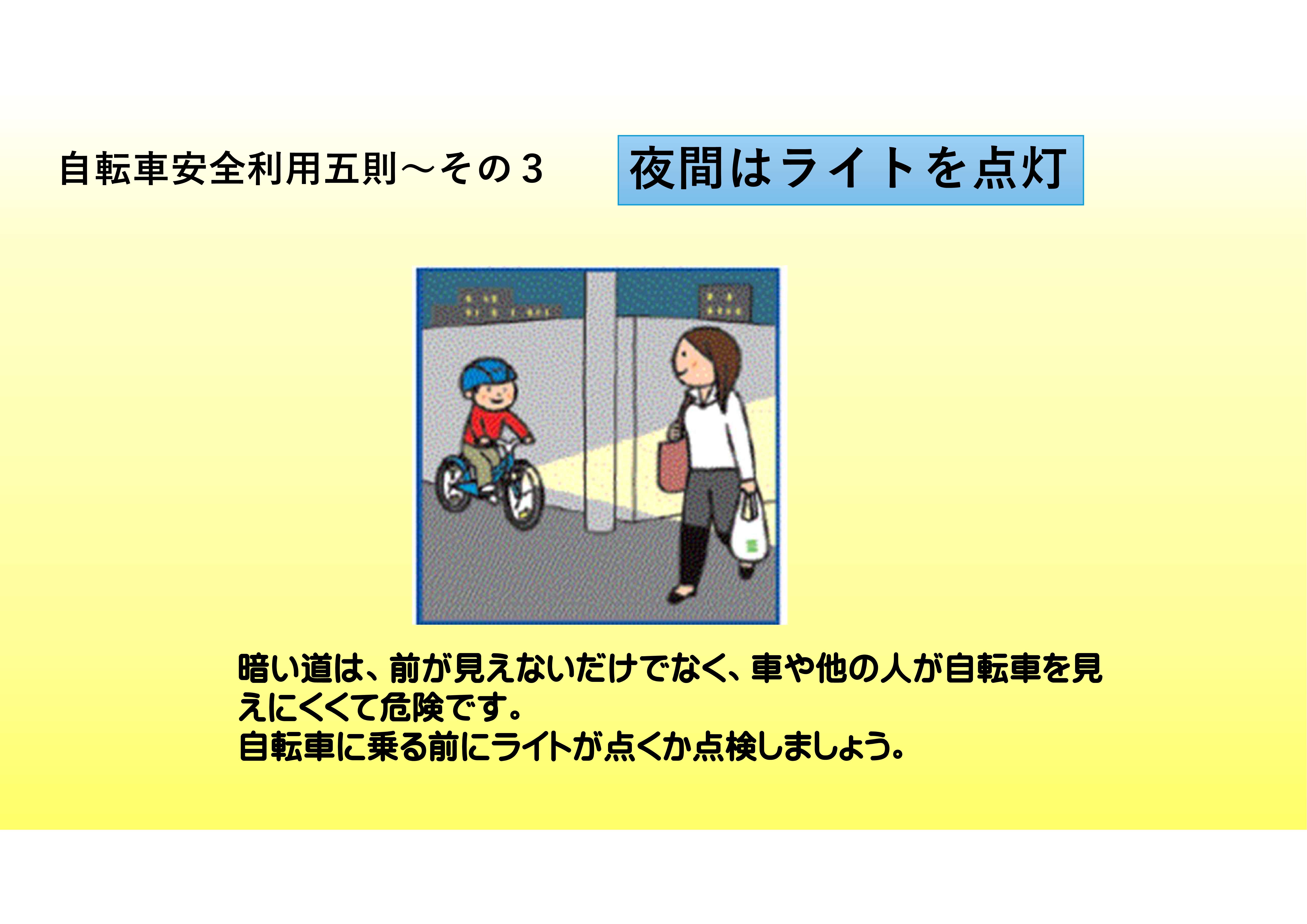 自転車安全利用五則～その３

夜間はライトを点灯

暗い道は、前が見えないだけでなく、車や他の人が自転車を見えにくくて危険です。
自転車に乗る前にライトが点くか点検しましょう。